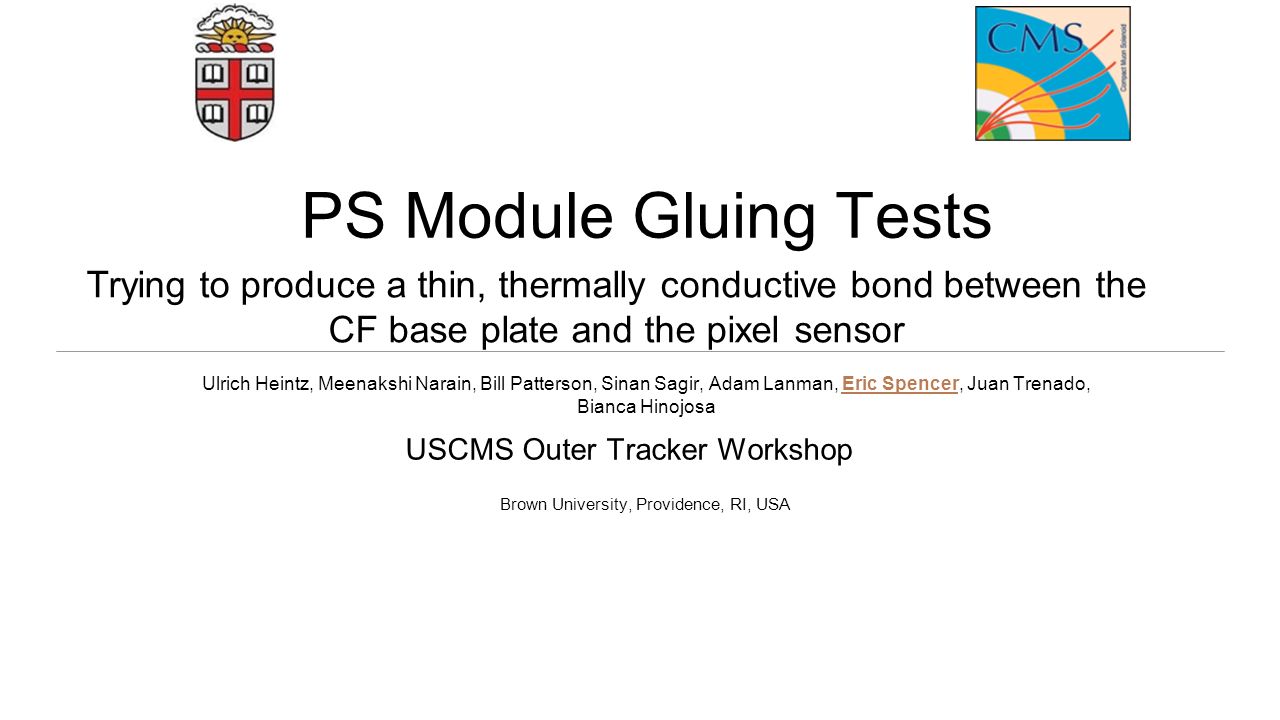 CMS
Compact Muon Solenoid

PS Module Gluing Tests

Trying to produce a thin, thermally conductive bond between the CF base plate and the pixel sensor

Ulrich Heintz, Meenakshi Narain, Bill Patterson, Sinan Sagir, Adam Lanman, Eric Spencer, Juan Trenado, Bianca Hinojosa

USCMS Outer Tracker Workshop

Brown University, Providence, RI, USA